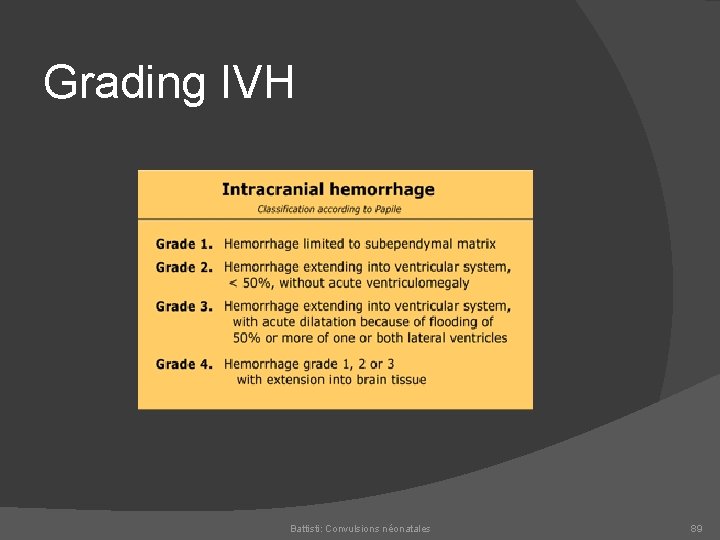 Grading IVH

Intracranial hemorrhage

Classification according to Papile

Grade 1. Hemorrhage limited to subependymal matrix

Grade 2. Hemorrhage extending into ventricular system, < 50%, without acute ventriculomegaly

Grade 3. Hemorrhage extending into ventricular system, with acute dilatation because of flooding of 50% or more of one or both lateral ventricles

Grade 4. Hemorrhage grade 1, 2 or 3 with extension into brain tissue

Battisti: Convulsions néonatales

89